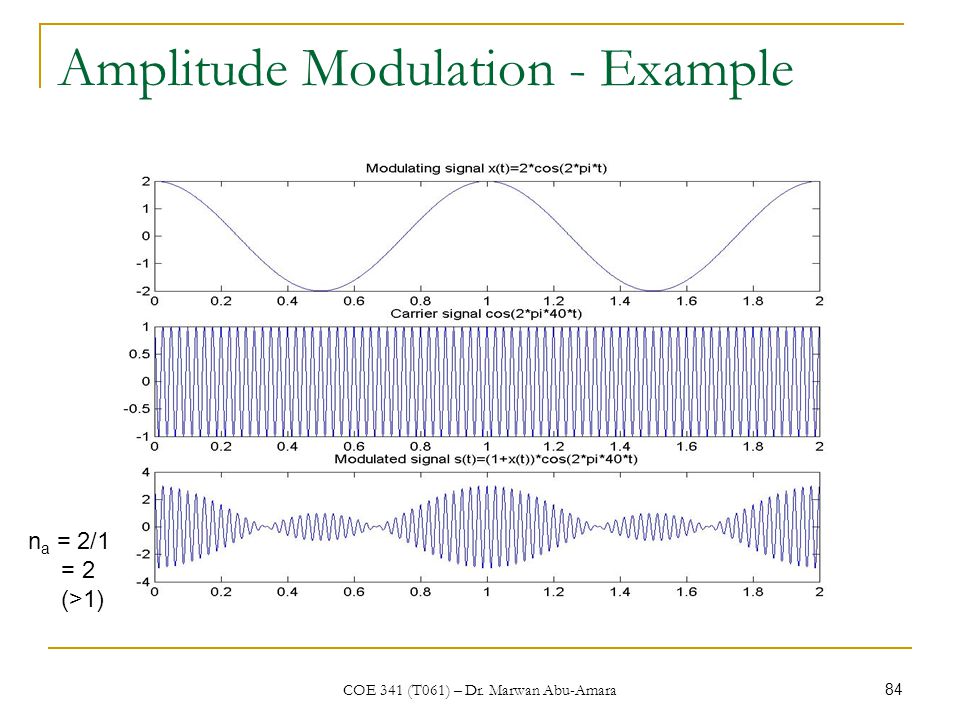 Amplitude Modulation - Example

Modulating signal x(t)=2*cos(2*pi*t)

2
1
0
-1
-2
0 0.2 0.4 0.6 0.8 1 1.2 1.4 1.6 1.8 2

Carrier signal cos(2*pi*40*t)

1
0.5
0
-0.5
-1
0 0.2 0.4 0.6 0.8 1 1.2 1.4 1.6 1.8 2

Modulated signal s(t)=(1+x(t))*cos(2*pi*40*t)

4
2
0
-2
-4
0 0.2 0.4 0.6 0.8 1 1.2 1.4 1.6 1.8 2

$n_a$ = 2/1
= 2
(>1)

COE 341 (T061) – Dr. Marwan Abu-Amara

84